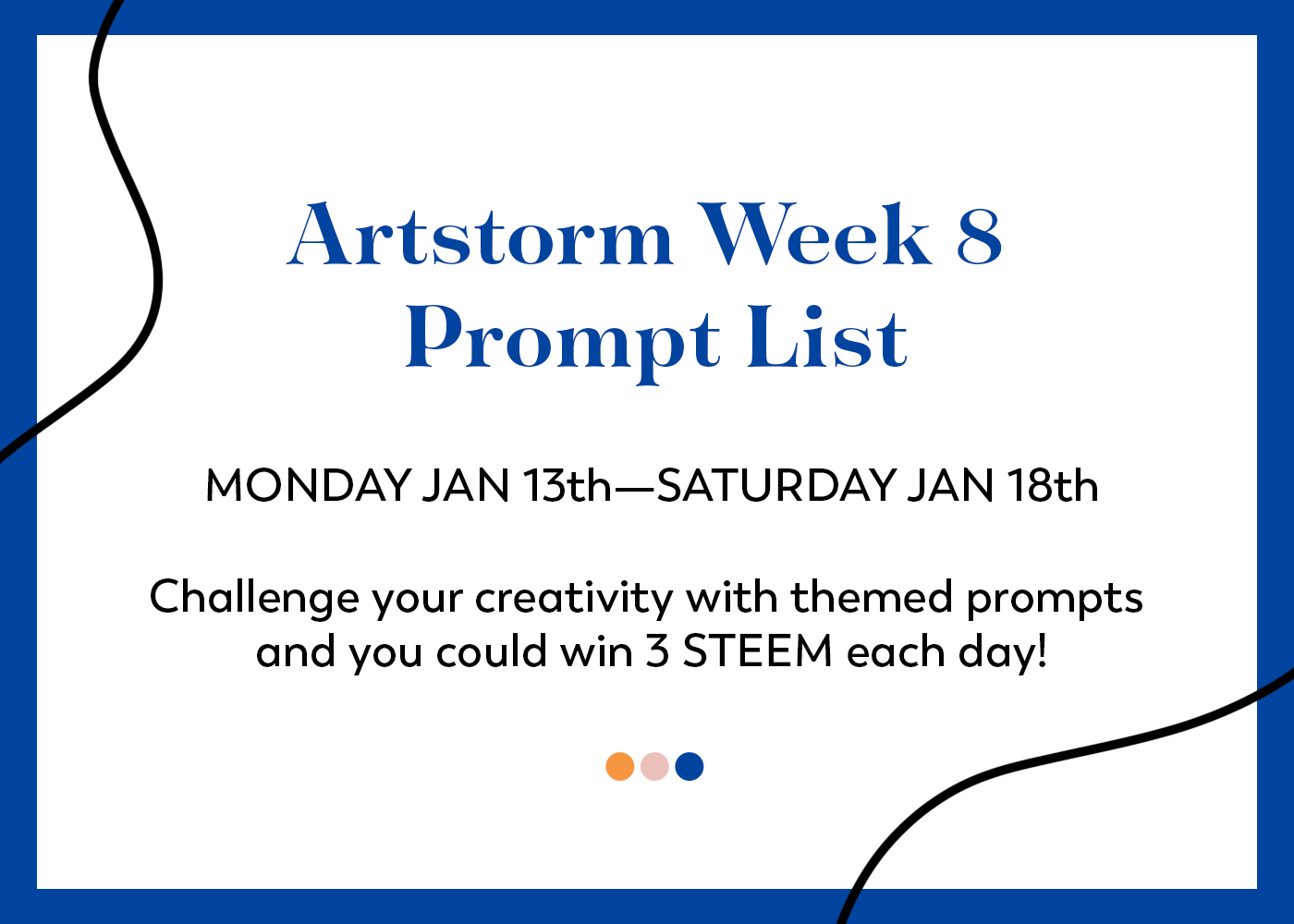 Artstorm Week 8
Prompt List

MONDAY JAN 13th—SATURDAY JAN 18th

Challenge your creativity with themed prompts and you could win 3 STEEM each day!